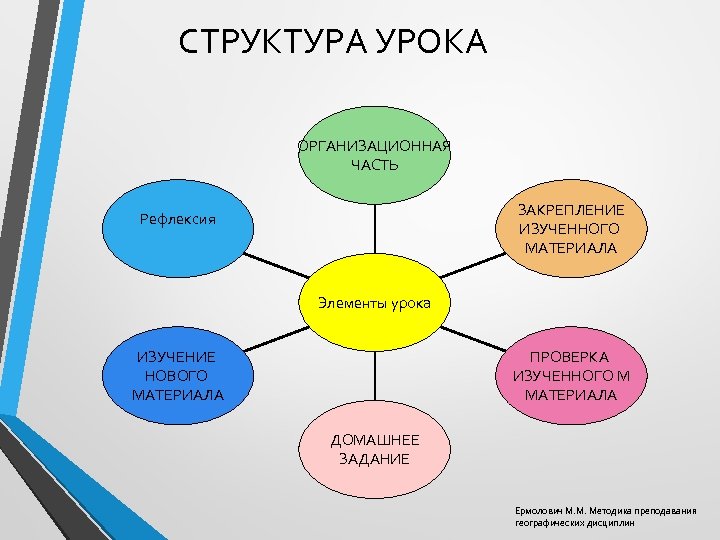 СТРУКТУРА УРОКА

ОРГАНИЗАЦИОННАЯ ЧАСТЬ

Рефлексия

ЗАКРЕПЛЕНИЕ ИЗУЧЕННОГО МАТЕРИАЛА

Элементы урока

ИЗУЧЕНИЕ НОВОГО МАТЕРИАЛА

ПРОВЕРКА ИЗУЧЕННОГО М МАТЕРИАЛА

ДОМАШНЕЕ ЗАДАНИЕ

Ермолович М.М. Методика преподавания географических дисциплин